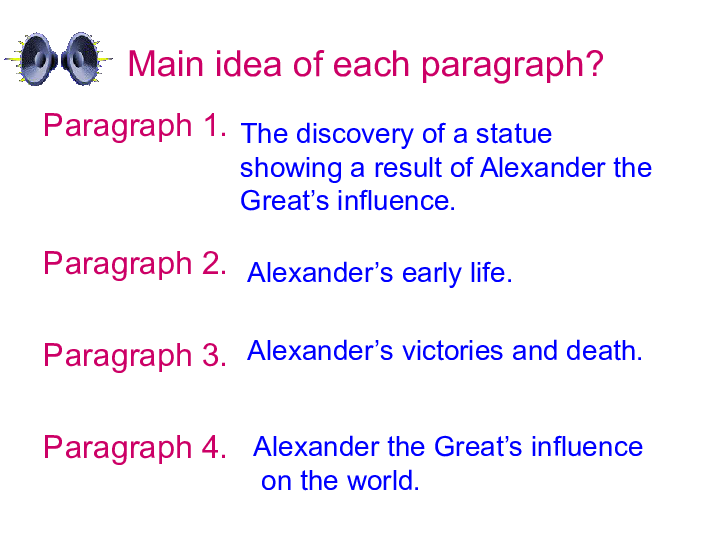 Main idea of each paragraph?

Paragraph 1. The discovery of a statue showing a result of Alexander the Great’s influence.

Paragraph 2. Alexander’s early life.

Paragraph 3. Alexander’s victories and death.

Paragraph 4. Alexander the Great’s influence on the world.